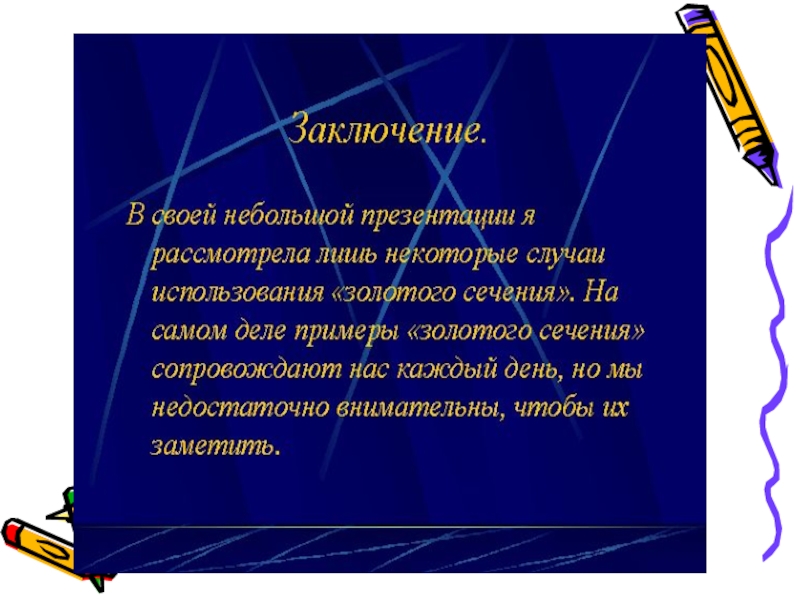 Заключение.

В своей небольшой презентации я рассмотрела лишь некоторые случаи использования «золотого сечения». На самом деле примеры «золотого сечения» сопровождают нас каждый день, но мы недостаточно внимательны, чтобы их заметить.